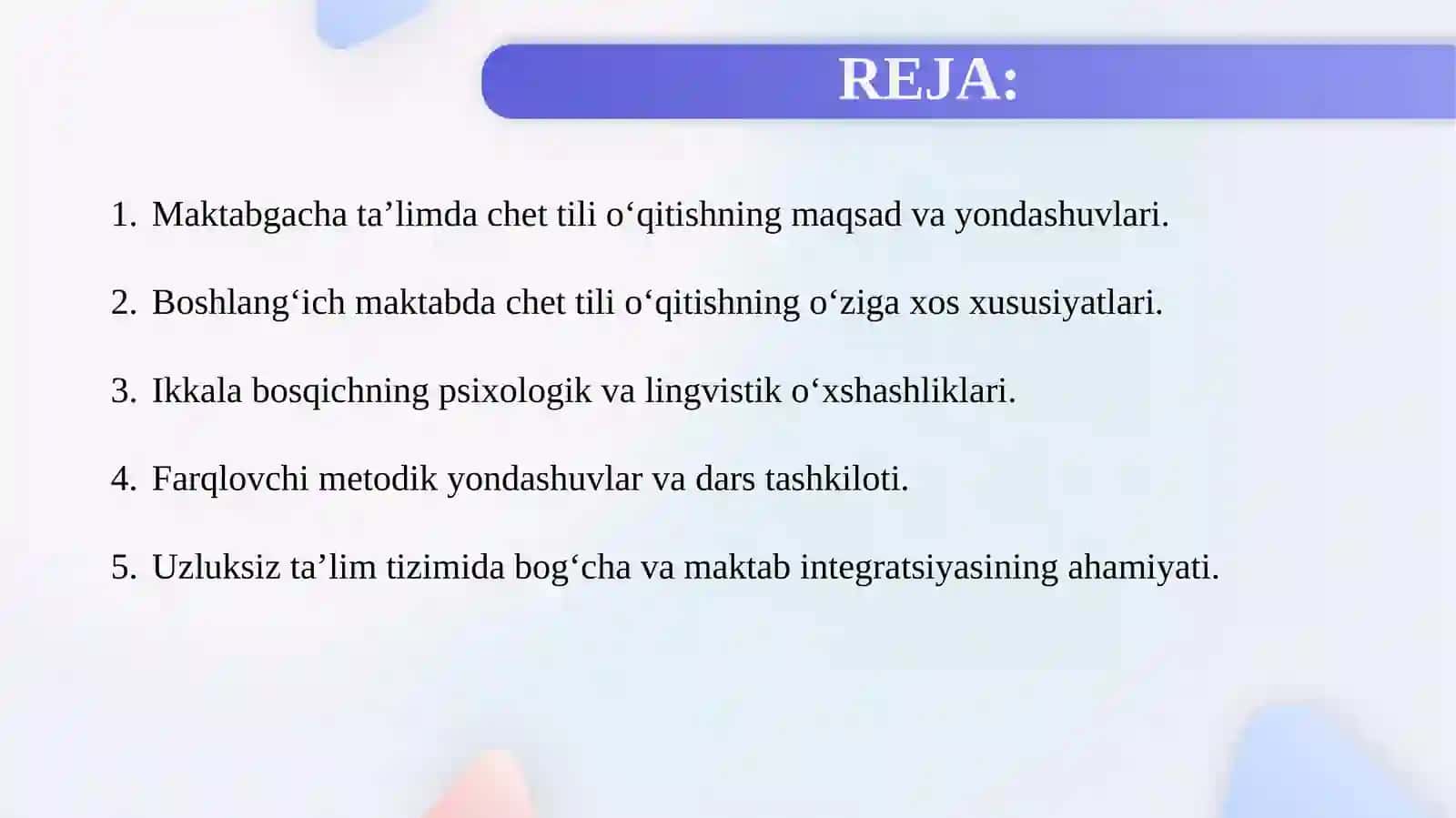 REJA:

1. Maktabgacha ta’limda chet tili o‘qitishning maqsad va yondashuvlari.

2. Boshlang‘ich maktabda chet tili o‘qitishning o‘ziga xos xususiyatlari.

3. Ikkala bosqichning psixologik va lingvistik o‘xshashliklari.

4. Farqlovchi metodik yondashuvlar va dars tashkiloti.

5. Uzluksiz ta’lim tizimida bog‘cha va maktab integratsiyasining ahamiyati.